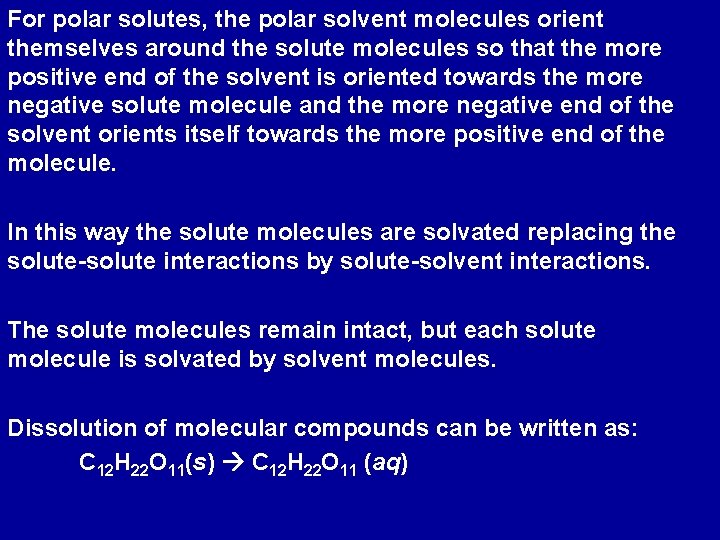 For polar solutes, the polar solvent molecules orient themselves around the solute molecules so that the more positive end of the solvent is oriented towards the more negative solute molecule and the more negative end of the solvent orients itself towards the more positive end of the molecule.

In this way the solute molecules are solvated replacing the solute-solute interactions by solute-solvent interactions.

The solute molecules remain intact, but each solute molecule is solvated by solvent molecules.

Dissolution of molecular compounds can be written as:

$C_{12}H_{22}O_{11}(s) \rightarrow C_{12}H_{22}O_{11}\ (aq)$